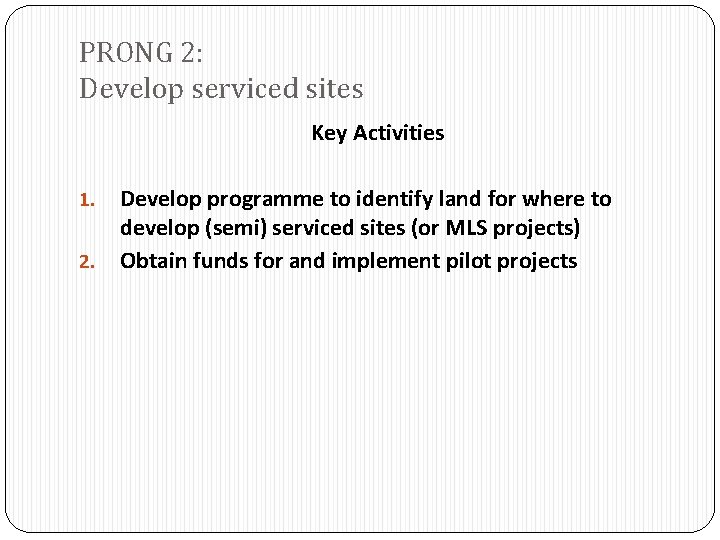 PRONG 2:
Develop serviced sites

Key Activities

1. Develop programme to identify land for where to develop (semi) serviced sites (or MLS projects)
2. Obtain funds for and implement pilot projects